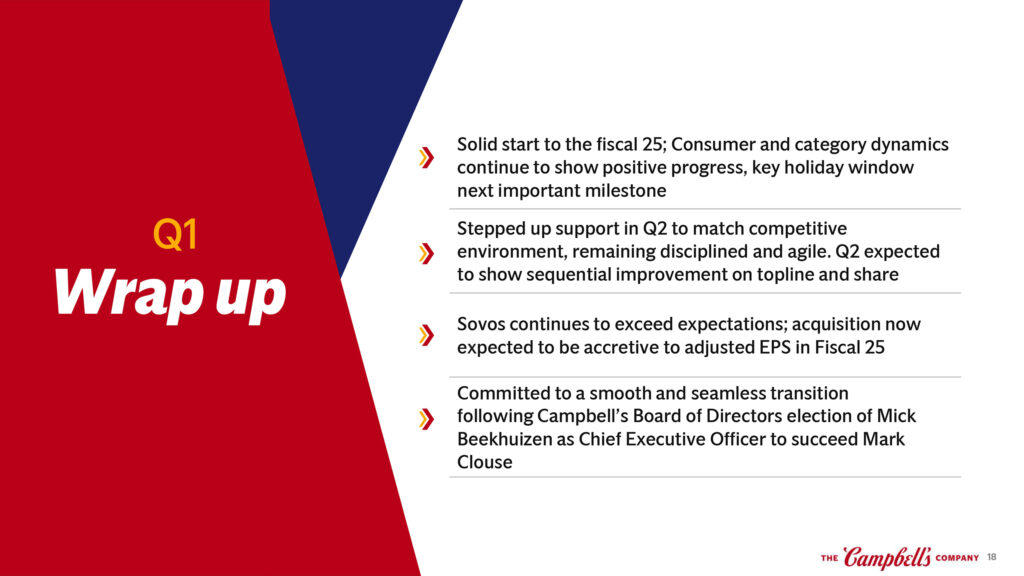 Q1
Wrap up

Solid start to the fiscal 25; Consumer and category dynamics continue to show positive progress, key holiday window next important milestone

Stepped up support in Q2 to match competitive environment, remaining disciplined and agile. Q2 expected to show sequential improvement on topline and share

Sovos continues to exceed expectations; acquisition now expected to be accretive to adjusted EPS in Fiscal 25

Committed to a smooth and seamless transition following Campbell's Board of Directors election of Mick Beekhuizen as Chief Executive Officer to succeed Mark Clouse

THE Campbell's COMPANY 18